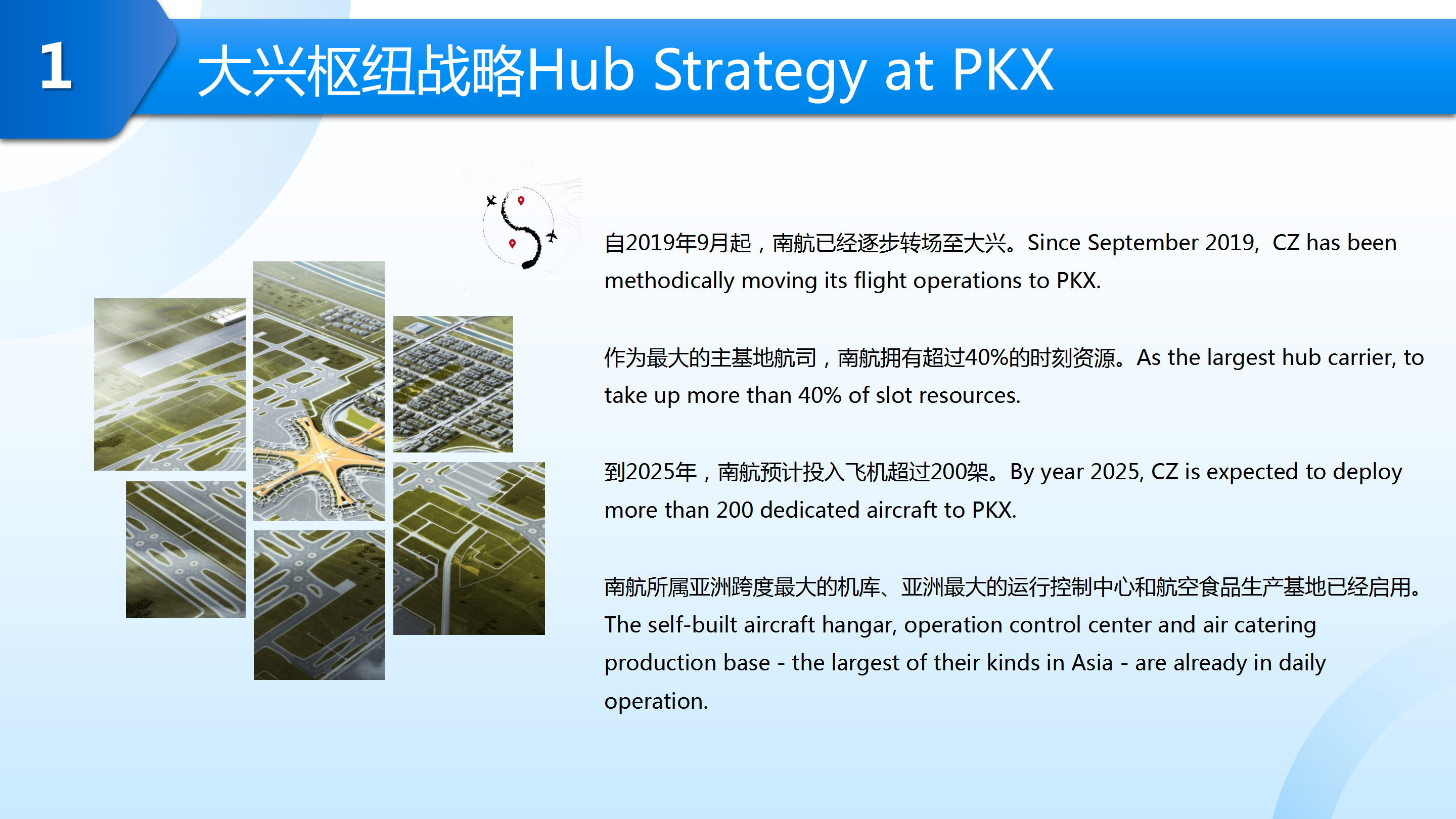 1

大兴枢纽战略Hub Strategy at PKX

自2019年9月起，南航已经逐步转场至大兴。Since September 2019, CZ has been methodically moving its flight operations to PKX.

作为最大的主基地航司，南航拥有超过40%的时刻资源。As the largest hub carrier, to take up more than 40% of slot resources.

到2025年，南航预计投入飞机超过200架。By year 2025, CZ is expected to deploy more than 200 dedicated aircraft to PKX.

南航所属亚洲跨度最大的机库、亚洲最大的运行控制中心和航空食品生产基地已经启用。The self-built aircraft hangar, operation control center and air catering production base - the largest of their kinds in Asia - are already in daily operation.